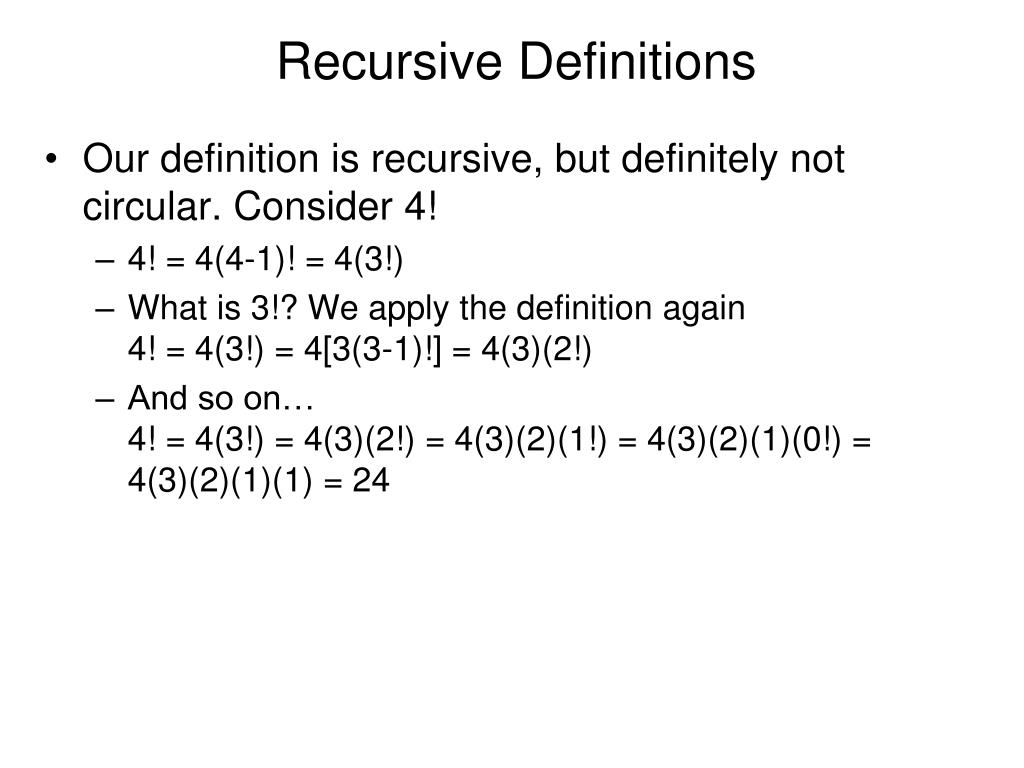 Recursive Definitions

• Our definition is recursive, but definitely not circular. Consider 4!

– $4! = 4(4-1)! = 4(3!)$

– What is 3!? We apply the definition again
$4! = 4(3!) = 4[3(3-1)!] = 4(3)(2!)$

– And so on…
$4! = 4(3!) = 4(3)(2!) = 4(3)(2)(1!) = 4(3)(2)(1)(0!) = 4(3)(2)(1)(1) = 24$